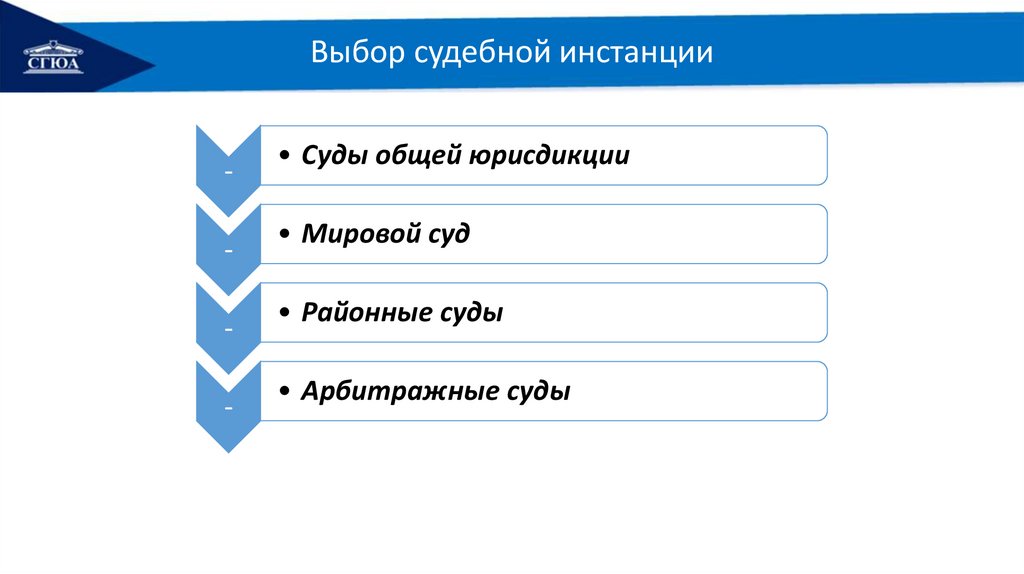 СГЮА

Выбор судебной инстанции

-

• Суды общей юрисдикции

-

• Мировой суд

-

• Районные суды

-

• Арбитражные суды